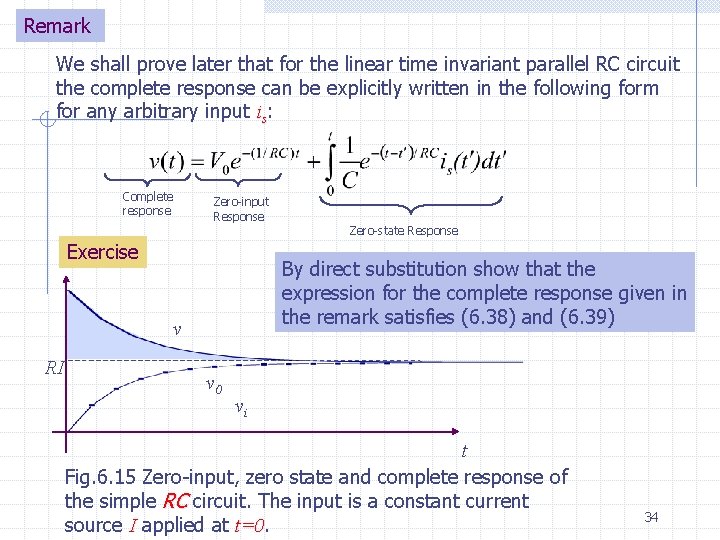 Remark

We shall prove later that for the linear time invariant parallel RC circuit the complete response can be explicitly written in the following form for any arbitrary input $i_s$:

$v(t) = V_0 e^{-(1/RC)t} + \int_0^t \frac{1}{C} e^{-(t-t')/RC} i_s(t')dt'$

Complete response

Zero-input Response

Zero-state Response

Exercise

By direct substitution show that the expression for the complete response given in the remark satisfies (6.38) and (6.39)

$v$

$RI$

$v_0$

$v_i$

$t$

Fig.6.15 Zero-input, zero state and complete response of the simple $RC$ circuit. The input is a constant current source $I$ applied at $t=0$.

34